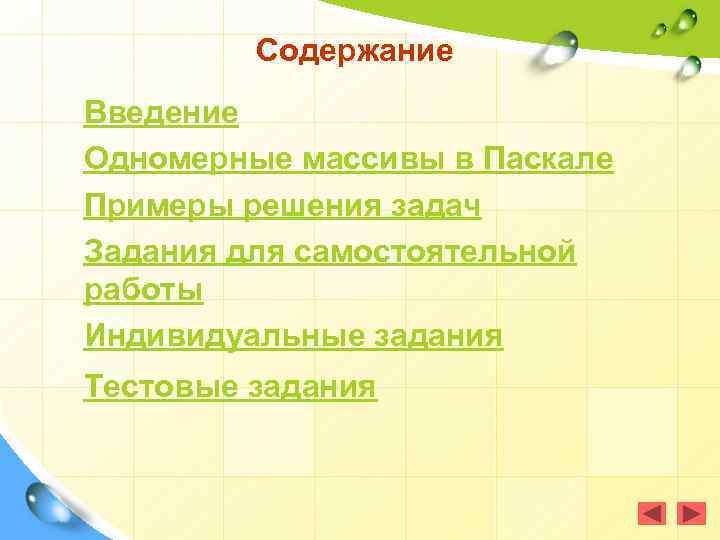 Содержание

Введение

Одномерные массивы в Паскале

Примеры решения задач

Задания для самостоятельной работы

Индивидуальные задания

Тестовые задания